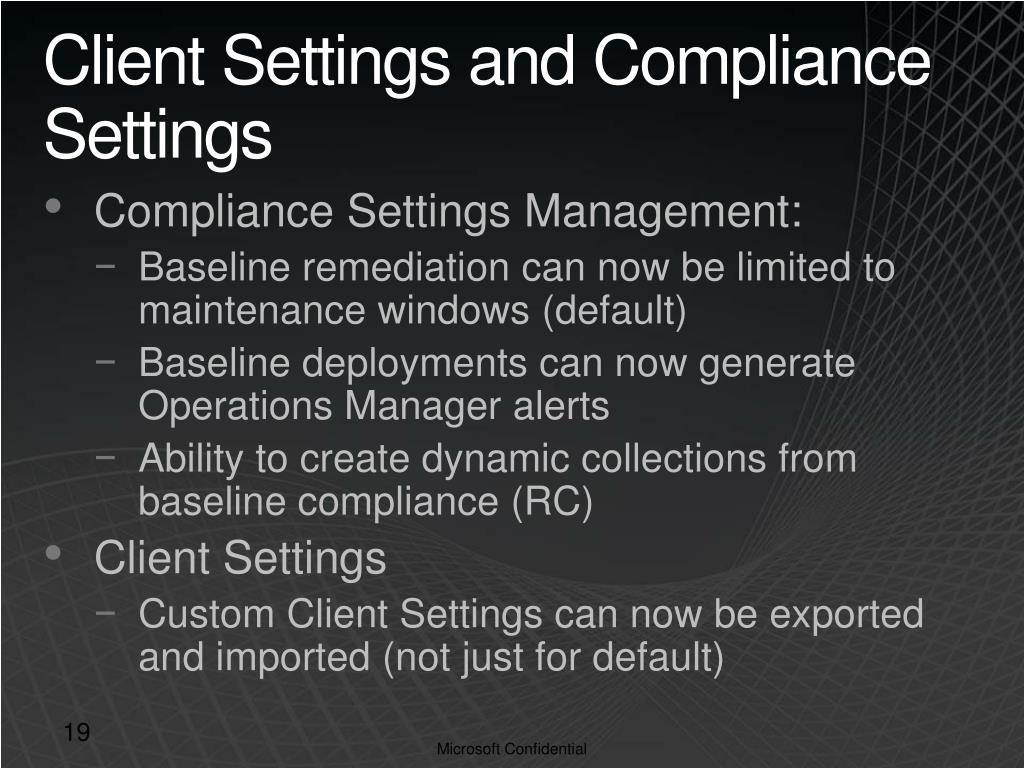 Client Settings and Compliance Settings

• Compliance Settings Management:
  – Baseline remediation can now be limited to maintenance windows (default)
  – Baseline deployments can now generate Operations Manager alerts
  – Ability to create dynamic collections from baseline compliance (RC)
• Client Settings
  – Custom Client Settings can now be exported and imported (not just for default)

19

Microsoft Confidential